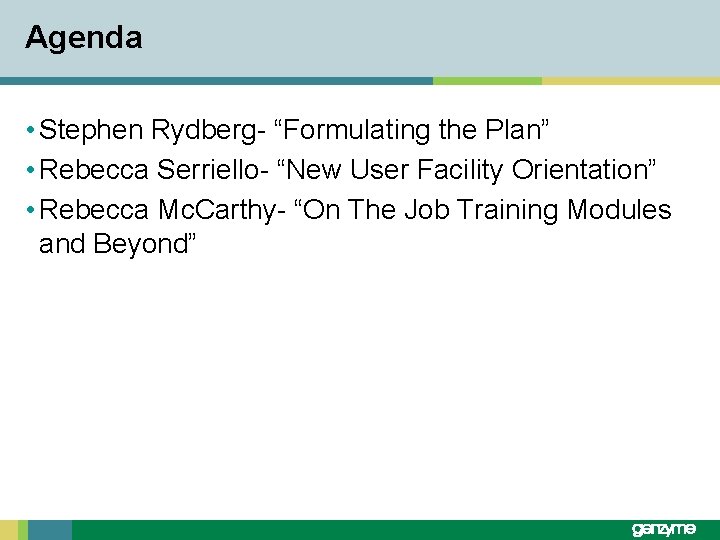 Agenda

• Stephen Rydberg- “Formulating the Plan”
• Rebecca Serriello- “New User Facility Orientation”
• Rebecca McCarthy- “On The Job Training Modules and Beyond”

genzyme